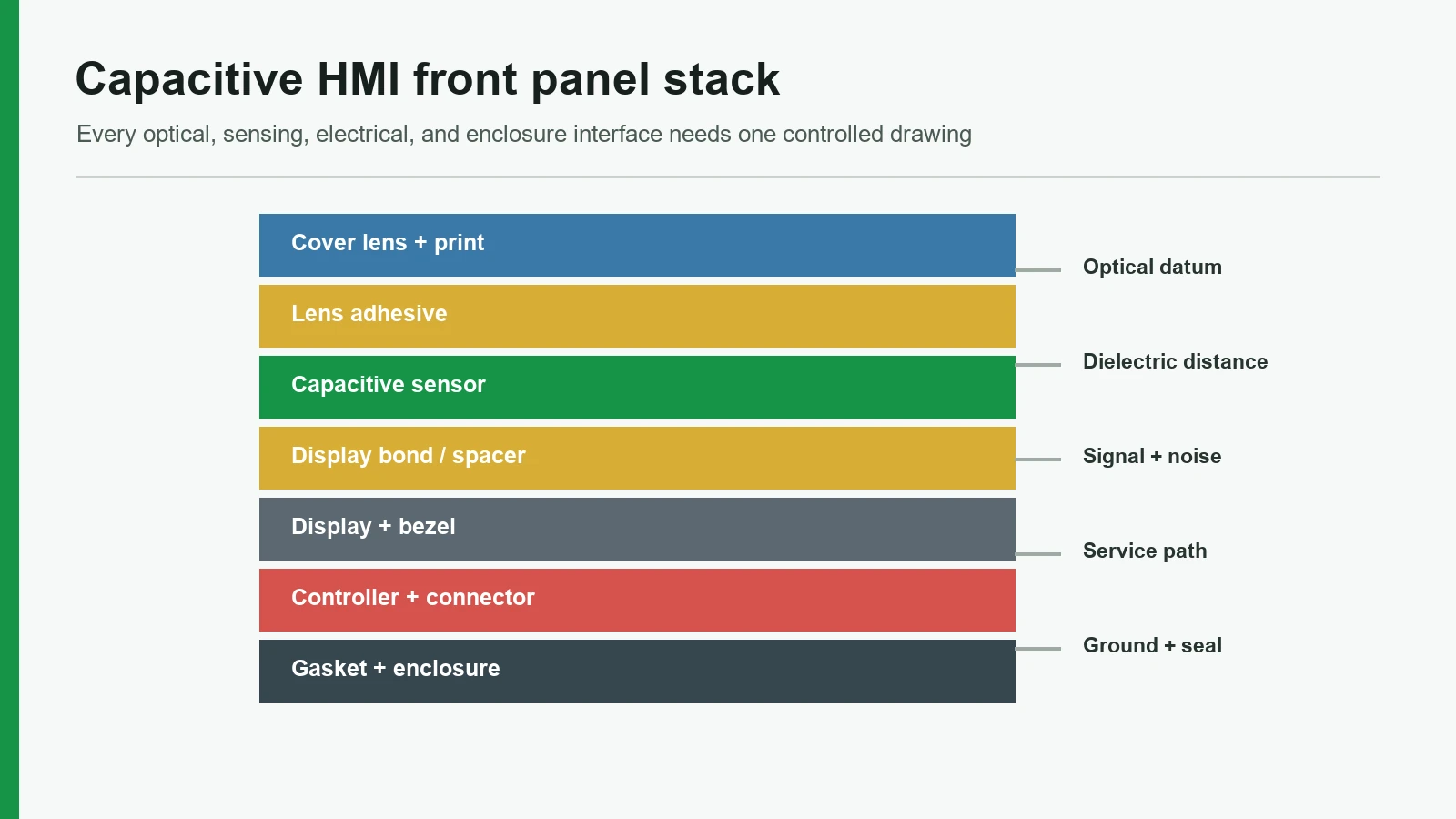 Capacitive HMI front panel stack

Every optical, sensing, electrical, and enclosure interface needs one controlled drawing

Cover lens + print

Lens adhesive

Capacitive sensor

Display bond / spacer

Display + bezel

Controller + connector

Gasket + enclosure

Optical datum

Dielectric distance

Signal + noise

Service path

Ground + seal